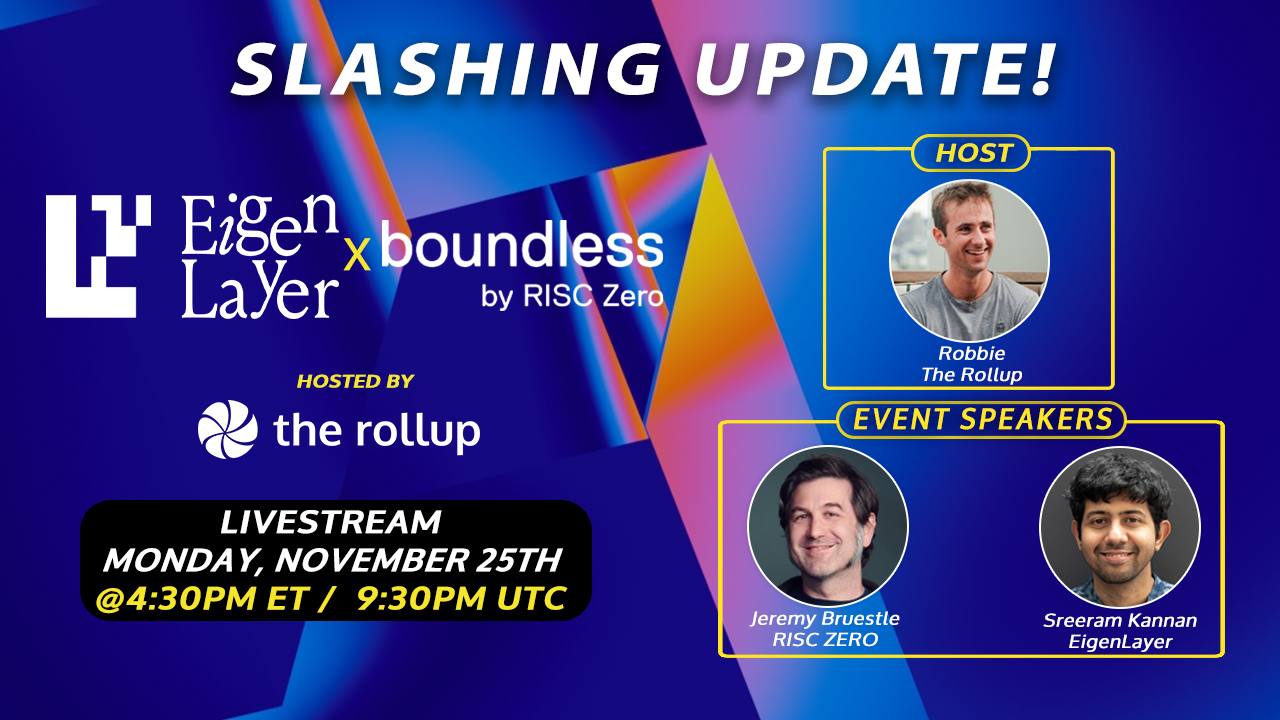 SLASHING UPDATE!

Eigen Layer x boundless by RISC Zero

HOSTED BY

the rollup

LIVESTREAM
MONDAY, NOVEMBER 25TH
@4:30PM ET / 9:30PM UTC

HOST

Robbie
The Rollup

EVENT SPEAKERS

Jeremy Bruestle
RISC ZERO

Sreeram Kannan
EigenLayer